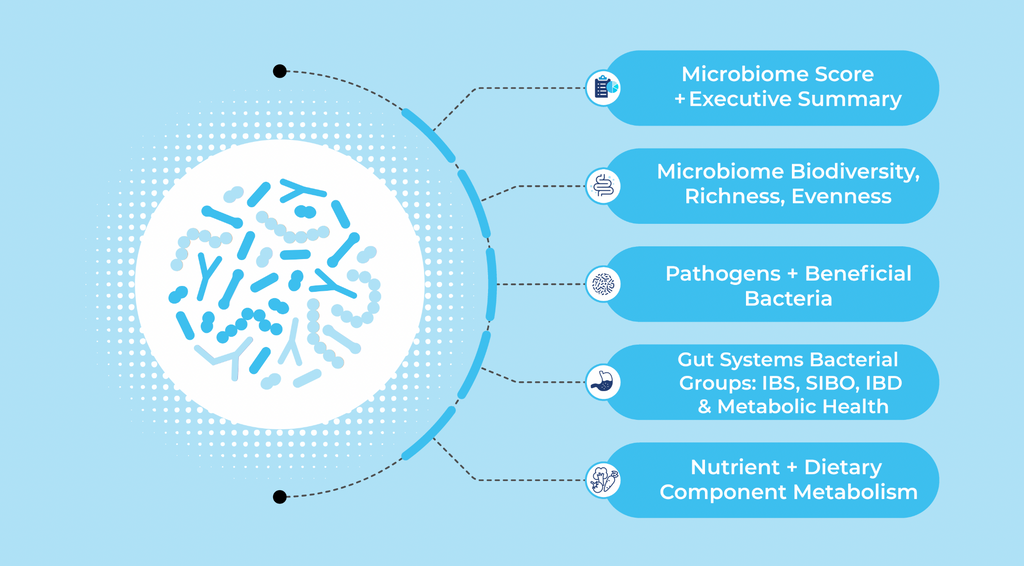 Microbiome Score + Executive Summary

Microbiome Biodiversity, Richness, Evenness

Pathogens + Beneficial Bacteria

Gut Systems Bacterial Groups: IBS, SIBO, IBD & Metabolic Health

Nutrient + Dietary Component Metabolism